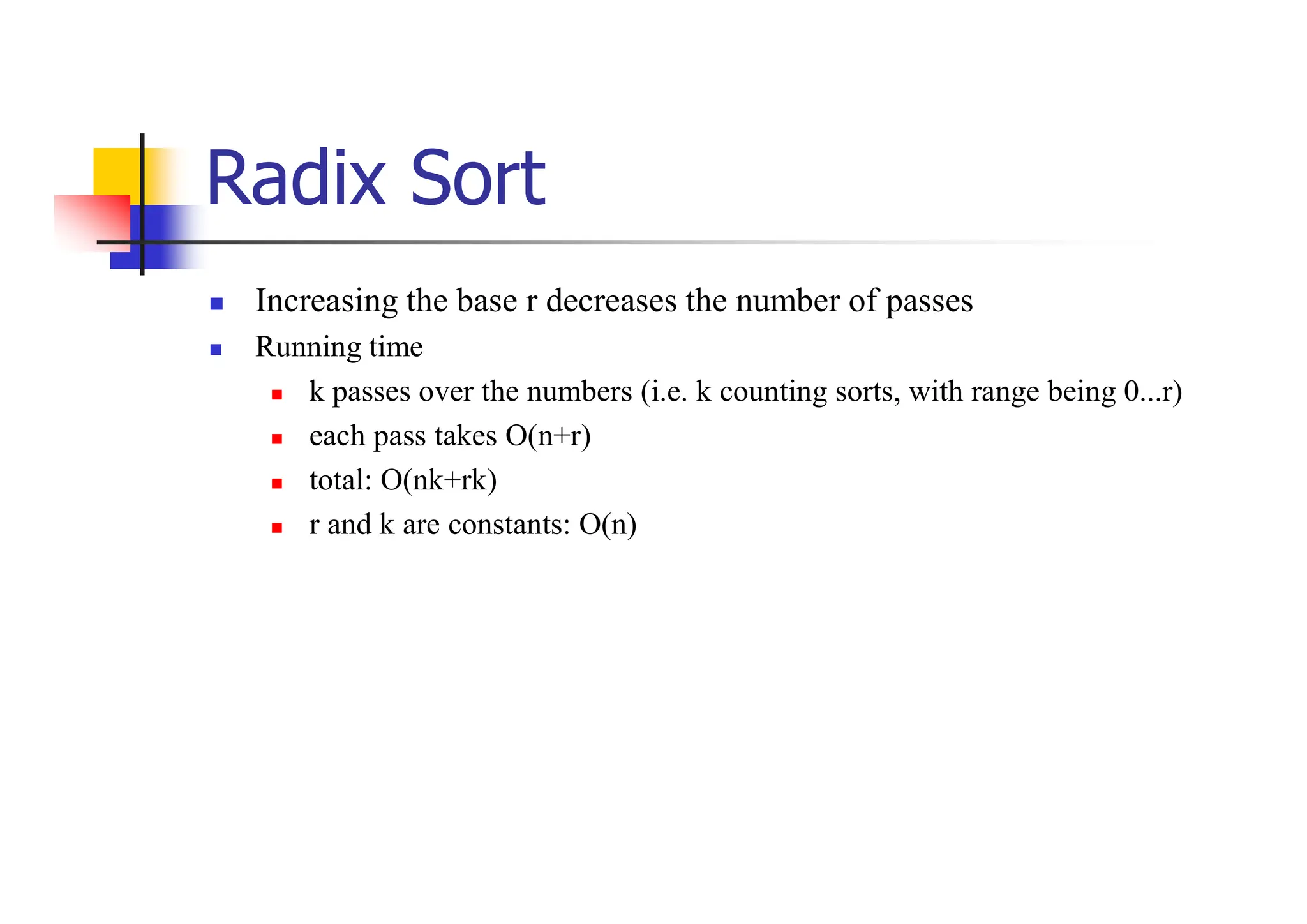 Radix Sort

- Increasing the base r decreases the number of passes
- Running time
  - k passes over the numbers (i.e. k counting sorts, with range being 0...r)
  - each pass takes O(n+r)
  - total: O(nk+rk)
  - r and k are constants: O(n)